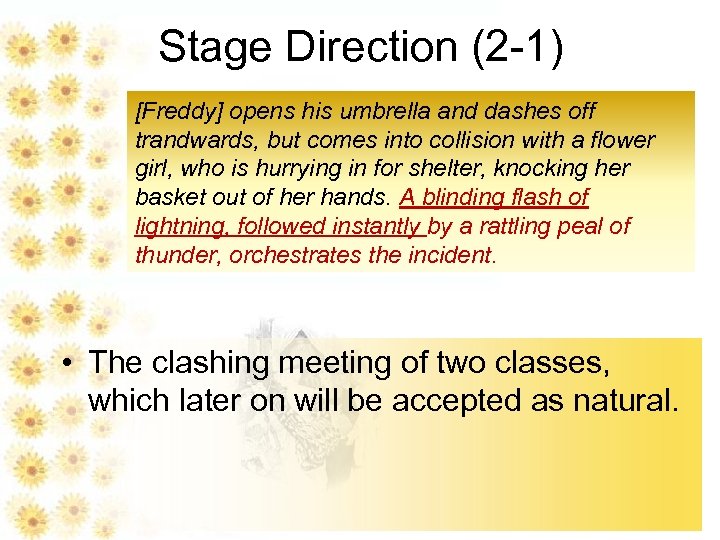 Stage Direction (2-1)

[Freddy] opens his umbrella and dashes off trandwards, but comes into collision with a flower girl, who is hurrying in for shelter, knocking her basket out of her hands. A blinding flash of lightning, followed instantly by a rattling peal of thunder, orchestrates the incident.

• The clashing meeting of two classes, which later on will be accepted as natural.